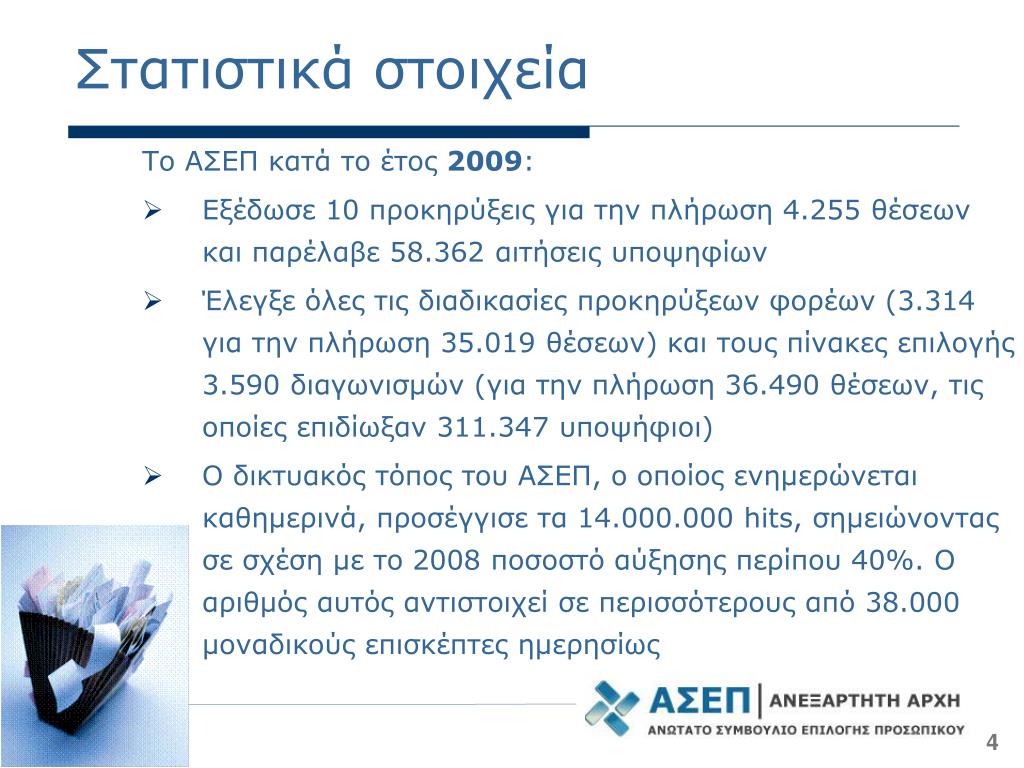 Στατιστικά στοιχεία

Το ΑΣΕΠ κατά το έτος **2009**:

➢ Εξέδωσε 10 προκηρύξεις για την πλήρωση 4.255 θέσεων και παρέλαβε 58.362 αιτήσεις υποψηφίων

➢ Έλεγξε όλες τις διαδικασίες προκηρύξεων φορέων (3.314 για την πλήρωση 35.019 θέσεων) και τους πίνακες επιλογής 3.590 διαγωνισμών (για την πλήρωση 36.490 θέσεων, τις οποίες επιδίωξαν 311.347 υποψήφιοι)

➢ Ο δικτυακός τόπος του ΑΣΕΠ, ο οποίος ενημερώνεται καθημερινά, προσέγγισε τα 14.000.000 hits, σημειώνοντας σε σχέση με το 2008 ποσοστό αύξησης περίπου 40%. Ο αριθμός αυτός αντιστοιχεί σε περισσότερους από 38.000 μοναδικούς επισκέπτες ημερησίως

ΑΣΕΠ | ΑΝΕΞΑΡΤΗΤΗ ΑΡΧΗ
ΑΝΩΤΑΤΟ ΣΥΜΒΟΥΛΙΟ ΕΠΙΛΟΓΗΣ ΠΡΟΣΩΠΙΚΟΥ

4